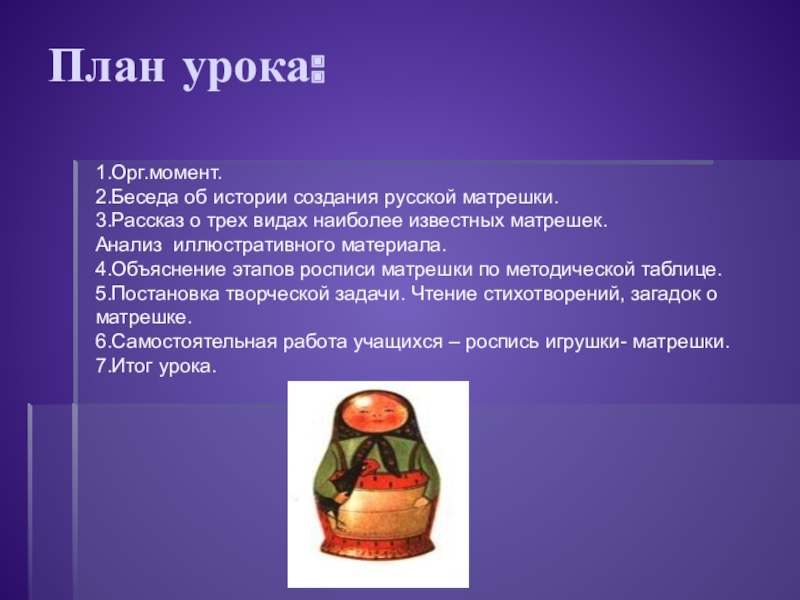 План урока:

1.Орг.момент.
2.Беседа об истории создания русской матрешки.
3.Рассказ о трех видах наиболее известных матрешек. Анализ иллюстративного материала.
4.Объяснение этапов росписи матрешки по методической таблице.
5.Постановка творческой задачи. Чтение стихотворений, загадок о матрешке.
6.Самостоятельная работа учащихся – роспись игрушки- матрешки.
7.Итог урока.